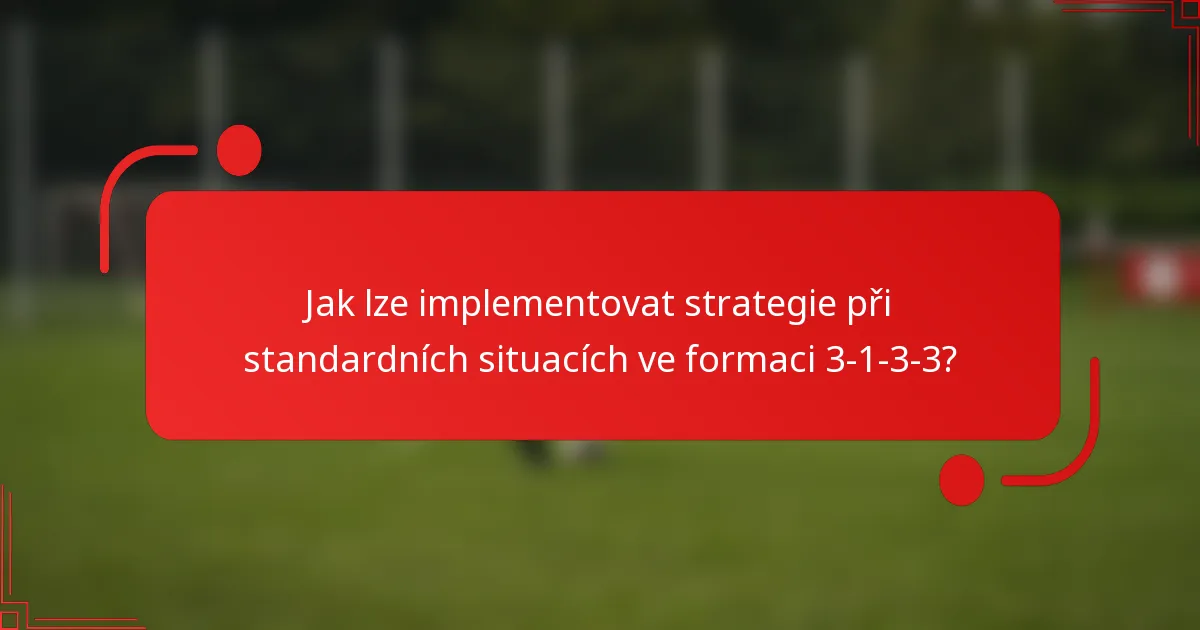 Jak lze implementovat strategie při standardních situacích ve formaci 3-1-3-3?